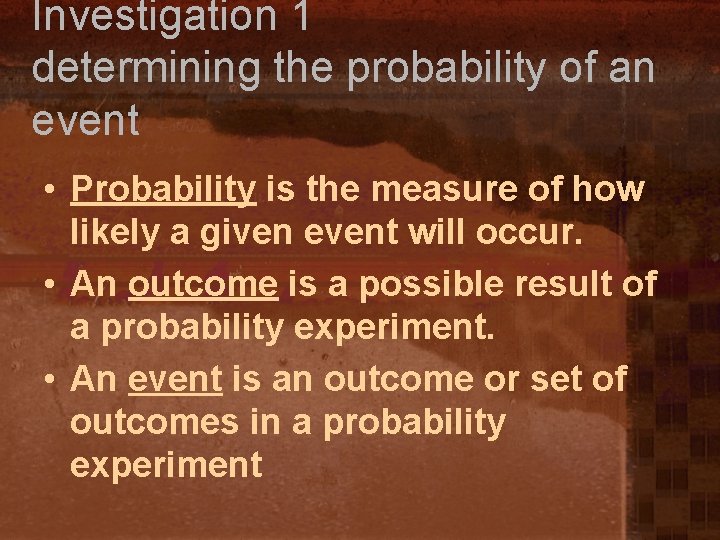 Investigation 1
determining the probability of an event

• Probability is the measure of how likely a given event will occur.
• An outcome is a possible result of a probability experiment.
• An event is an outcome or set of outcomes in a probability experiment